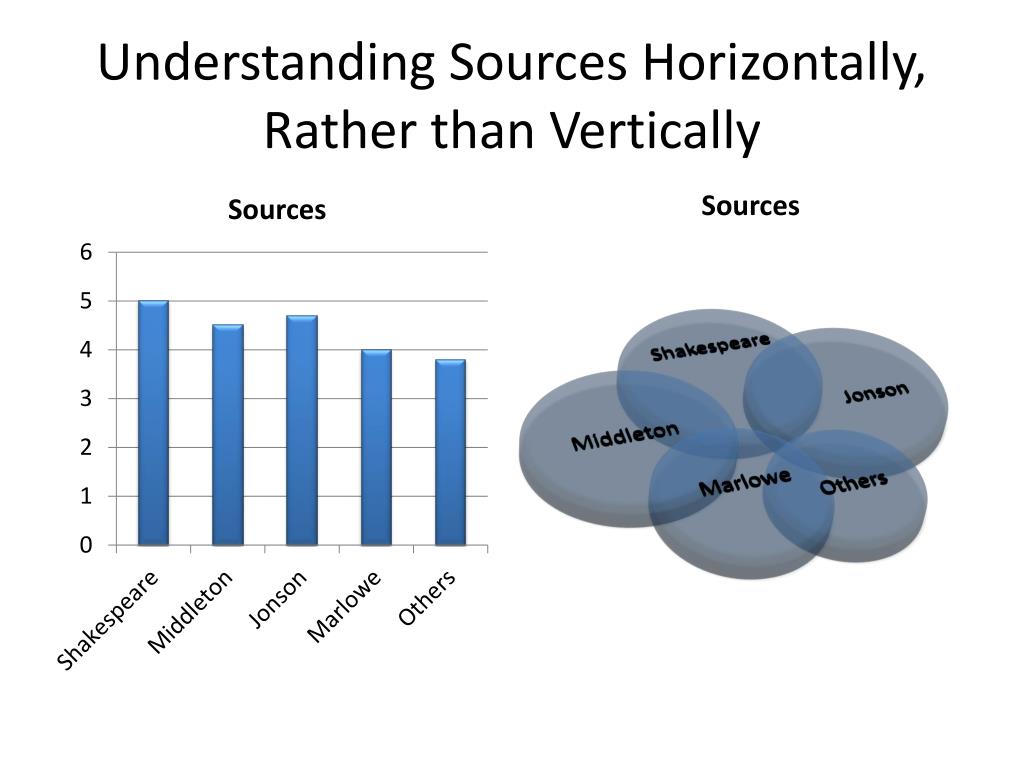 Understanding Sources Horizontally, Rather than Vertically

Sources

6
5
4
3
2
1
0

Shakespeare
Middleton
Jonson
Marlowe
Others

Sources

Shakespeare
Jonson
Middleton
Marlowe
Others